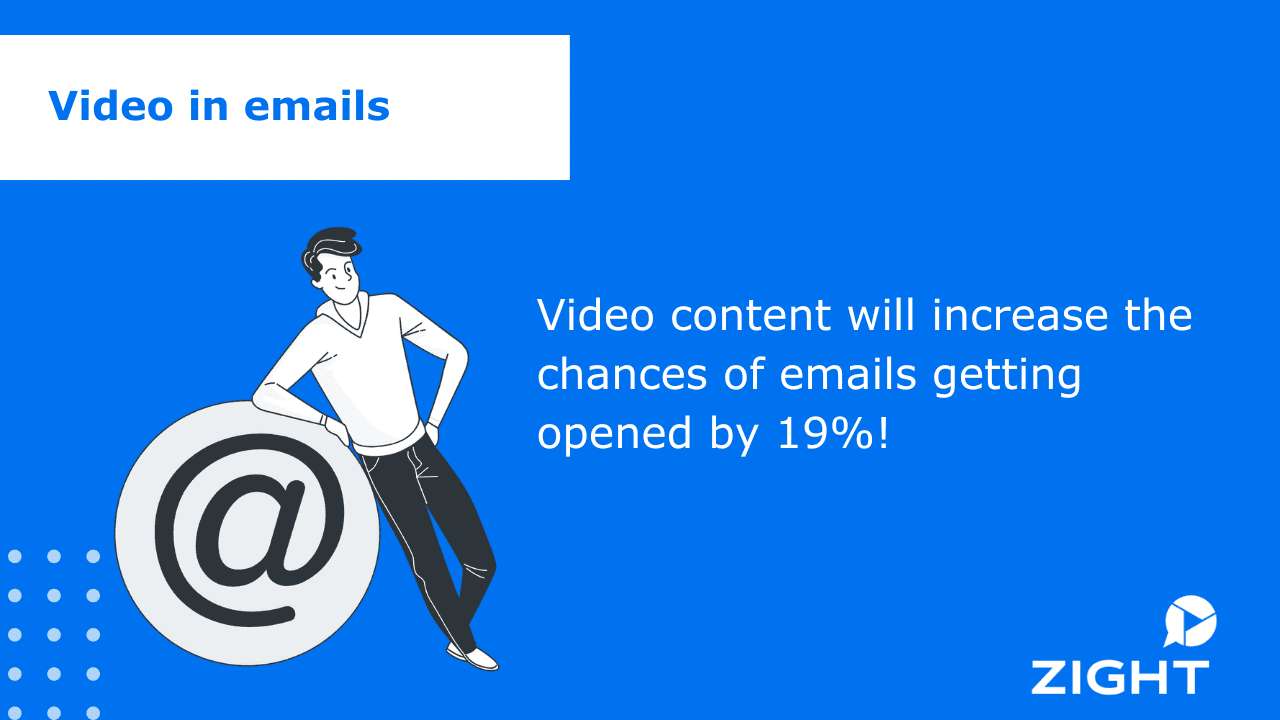 Video in emails

@

Video content will increase the chances of emails getting opened by 19%!

ZIGHT